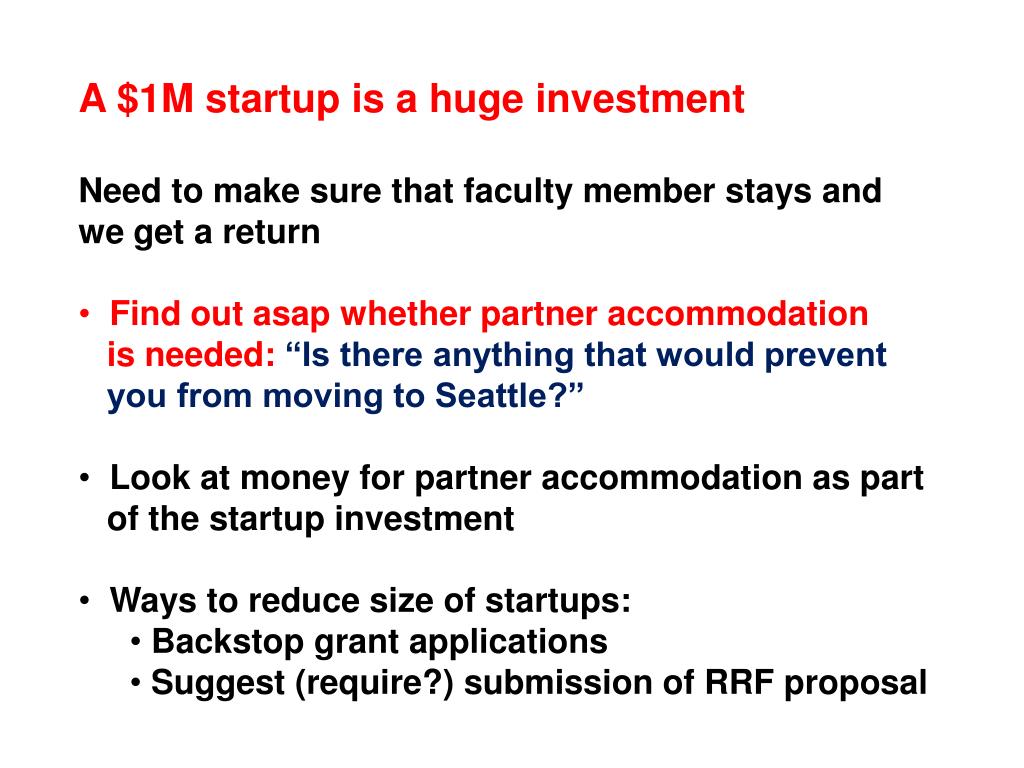 A \$1M startup is a huge investment

Need to make sure that faculty member stays and we get a return

• Find out asap whether partner accommodation is needed: “Is there anything that would prevent you from moving to Seattle?”

• Look at money for partner accommodation as part of the startup investment

• Ways to reduce size of startups:
  • Backstop grant applications
  • Suggest (require?) submission of RRF proposal